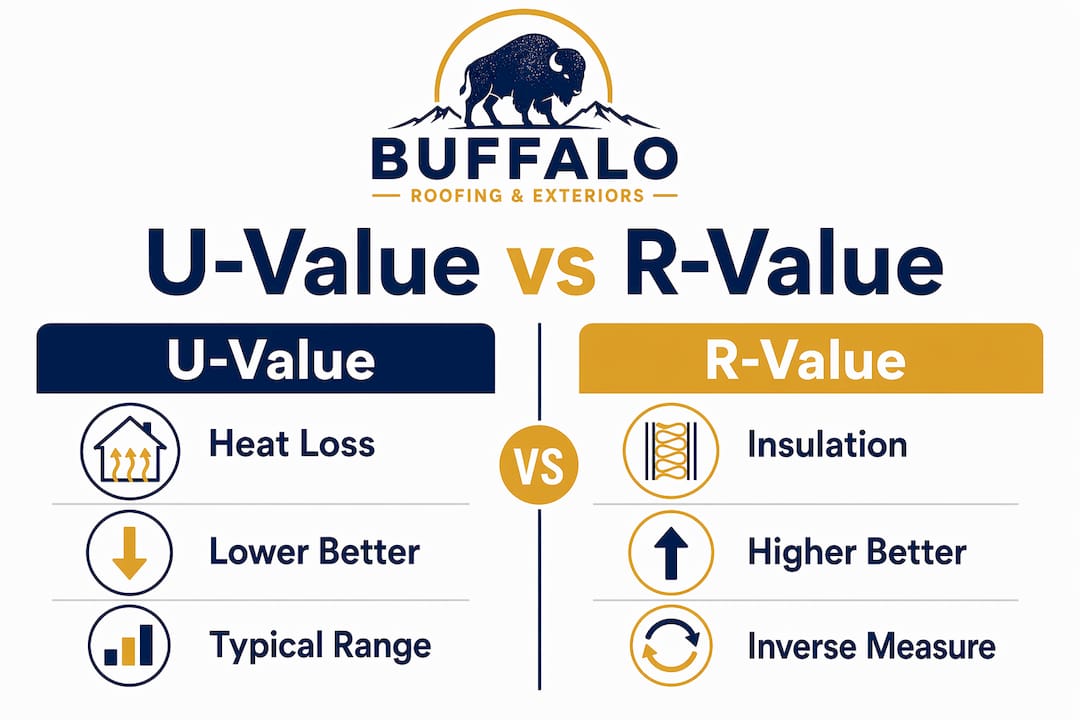 BUFFALO
ROOFING & EXTERIORS

U-Value vs R-Value

U-Value

Heat Loss

Lower Better

Typical Range

VS

R-Value

Insulation

Higher Better

Inverse Measure